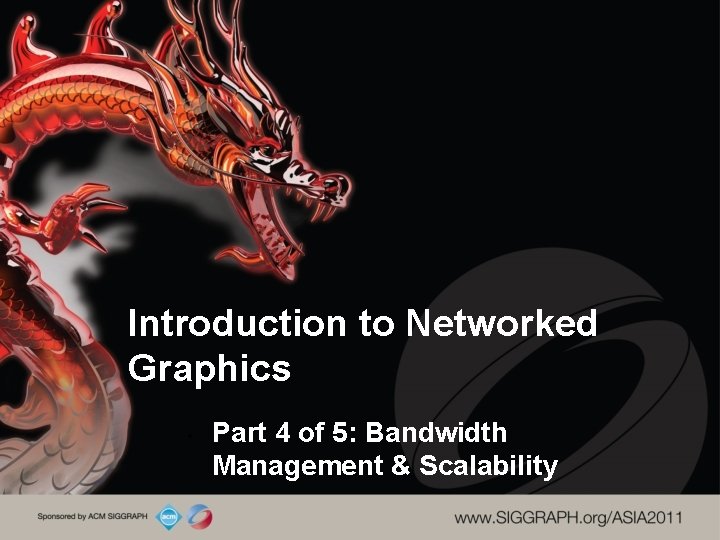 Introduction to Networked Graphics

Part 4 of 5: Bandwidth Management & Scalability

Sponsored by ACM SIGGRAPH

acm

www.SIGGRAPH.org/ASIA2011